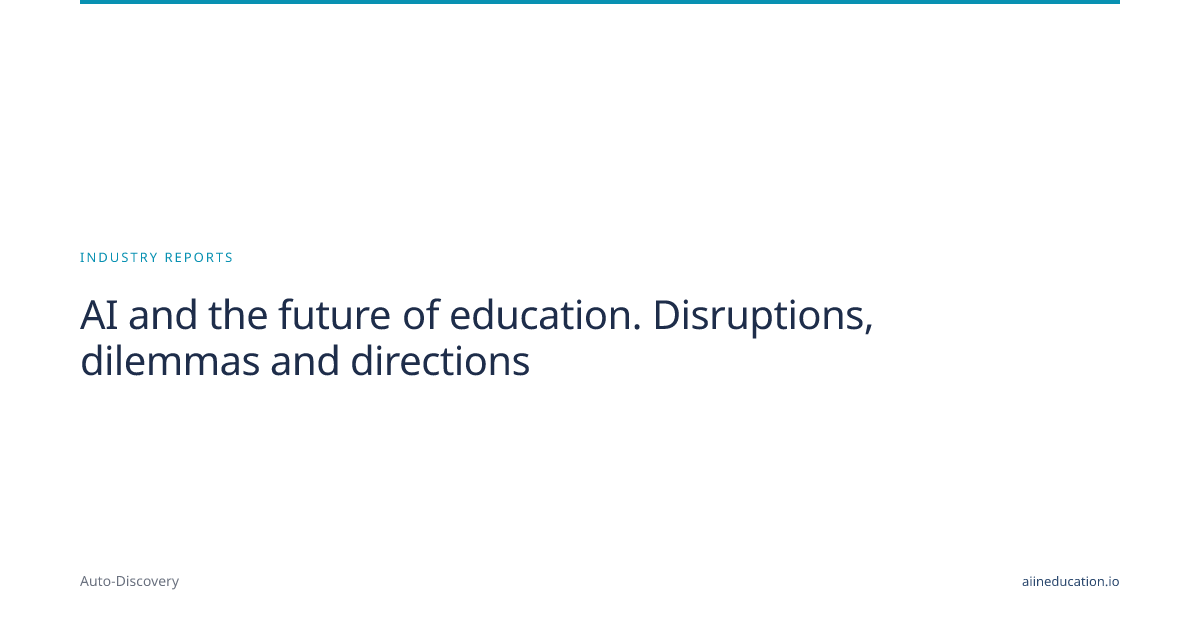 INDUSTRY REPORTS

AI and the future of education. Disruptions, dilemmas and directions

Auto-Discovery

aiineducation.io